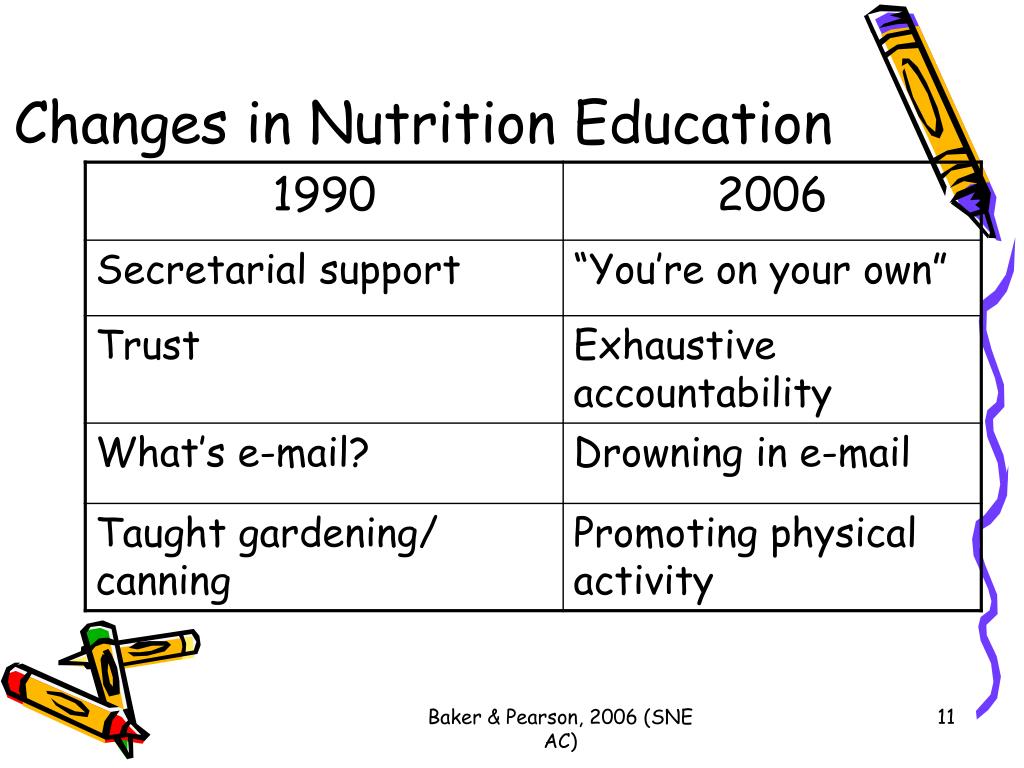 Changes in Nutrition Education

| 1990 | 2006 |
|---|---|
| Secretarial support | “You’re on your own” |
| Trust | Exhaustive accountability |
| What’s e-mail? | Drowning in e-mail |
| Taught gardening/ canning | Promoting physical activity |

Baker & Pearson, 2006 (SNE AC)

11